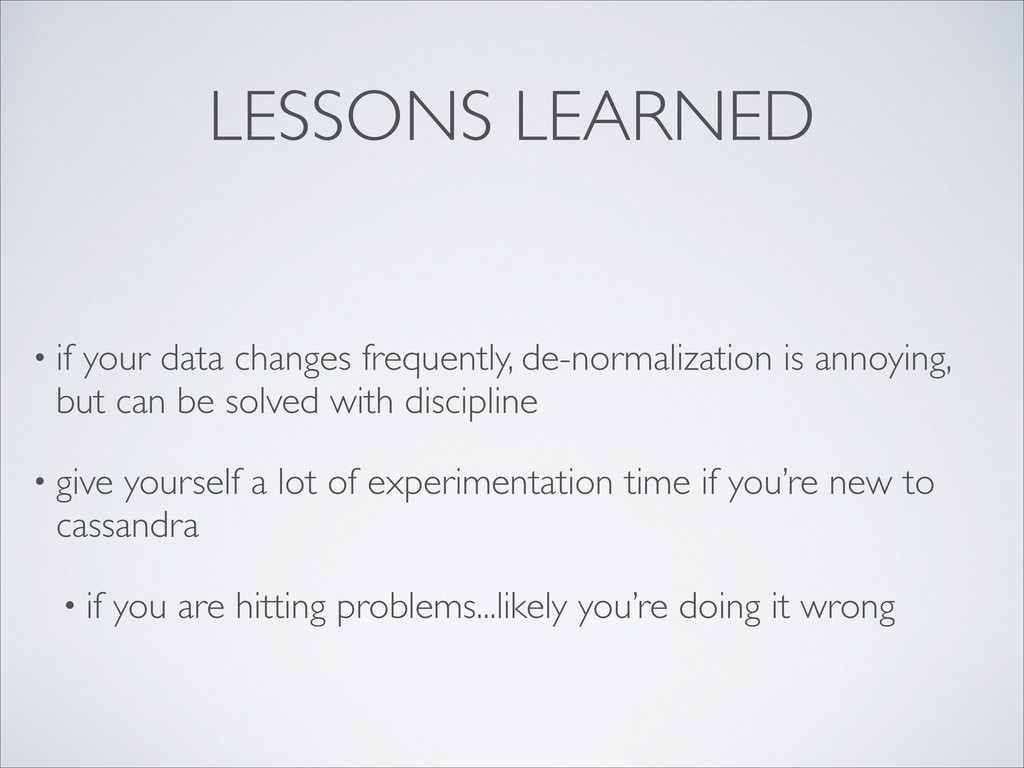 LESSONS LEARNED

• if your data changes frequently, de-normalization is annoying, but can be solved with discipline

• give yourself a lot of experimentation time if you're new to cassandra

• if you are hitting problems...likely you're doing it wrong